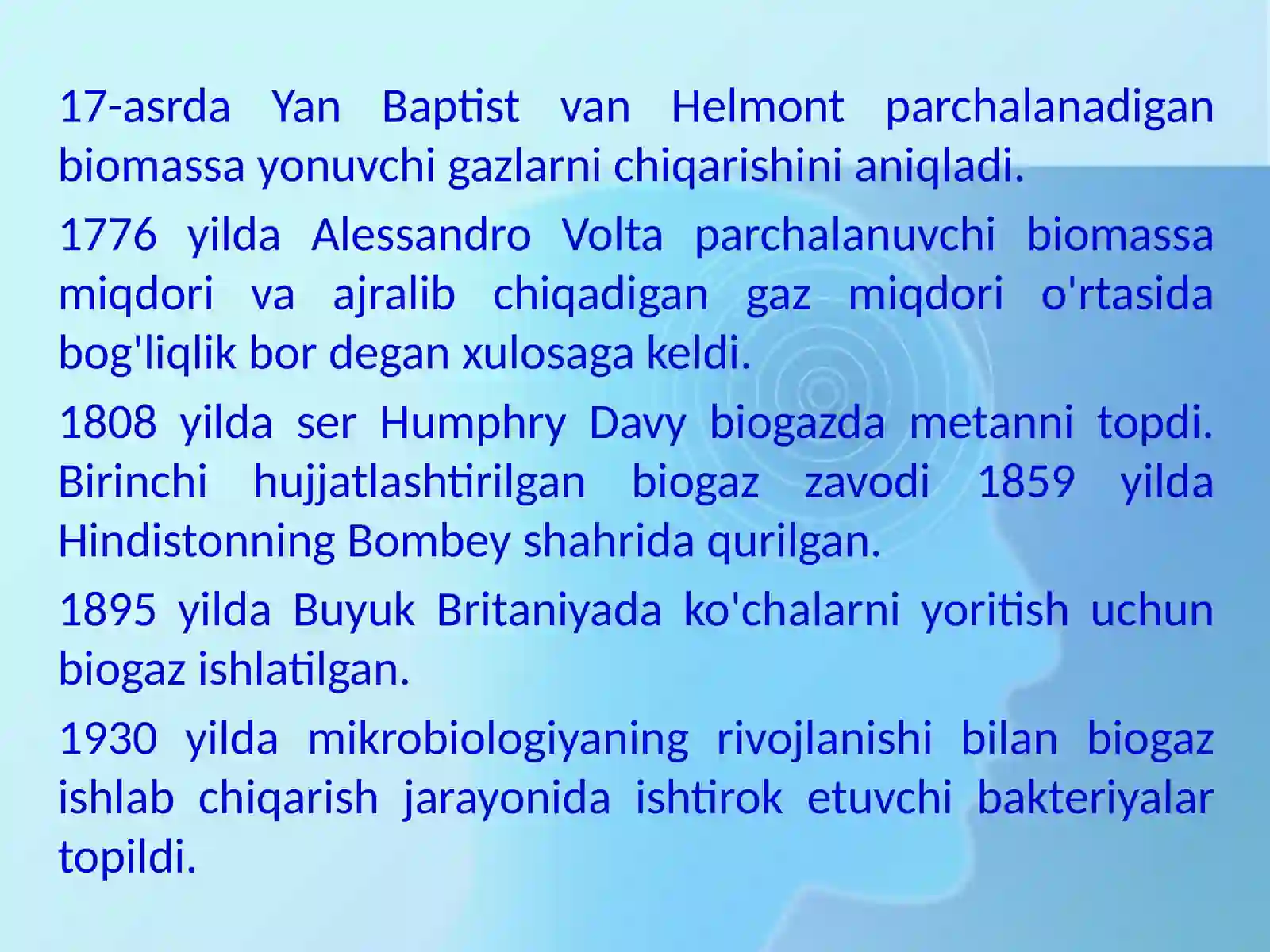 17-asrda Yan Baptist van Helmont parchalanadigan biomassa yonuvchi gazlarni chiqarishini aniqladi.

1776 yilda Alessandro Volta parchalanuvchi biomassa miqdori va ajralib chiqadigan gaz miqdori o'rtasida bog'liqlik bor degan xulosaga keldi.

1808 yilda ser Humphry Davy biogazda metanni topdi. Birinchi hujjatlashtirilgan biogaz zavodi 1859 yilda Hindistonning Bombey shahrida qurilgan.

1895 yilda Buyuk Britaniyada ko'chalarni yoritish uchun biogaz ishlatilgan.

1930 yilda mikrobiologiyaning rivojlanishi bilan biogaz ishlab chiqarish jarayonida ishtirok etuvchi bakteriyalar topildi.